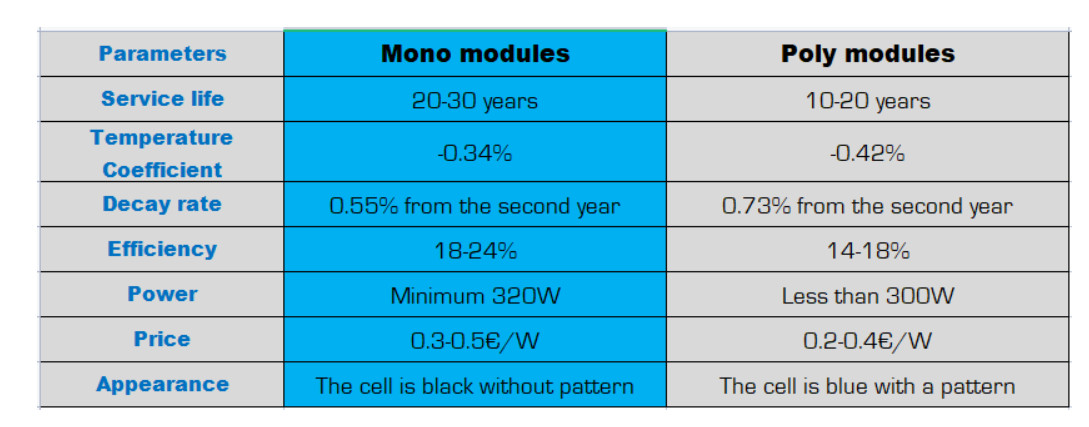 | Parameters | Mono modules | Poly modules |
|---|---|---|
| Service life | 20-30 years | 10-20 years |
| Temperature Coefficient | -0.34% | -0.42% |
| Decay rate | 0.55% from the second year | 0.73% from the second year |
| Efficiency | 18-24% | 14-18% |
| Power | Minimum 320W | Less than 300W |
| Price | 0.3-0.5€/W | 0.2-0.4€/W |
| Appearance | The cell is black without pattern | The cell is blue with a pattern |